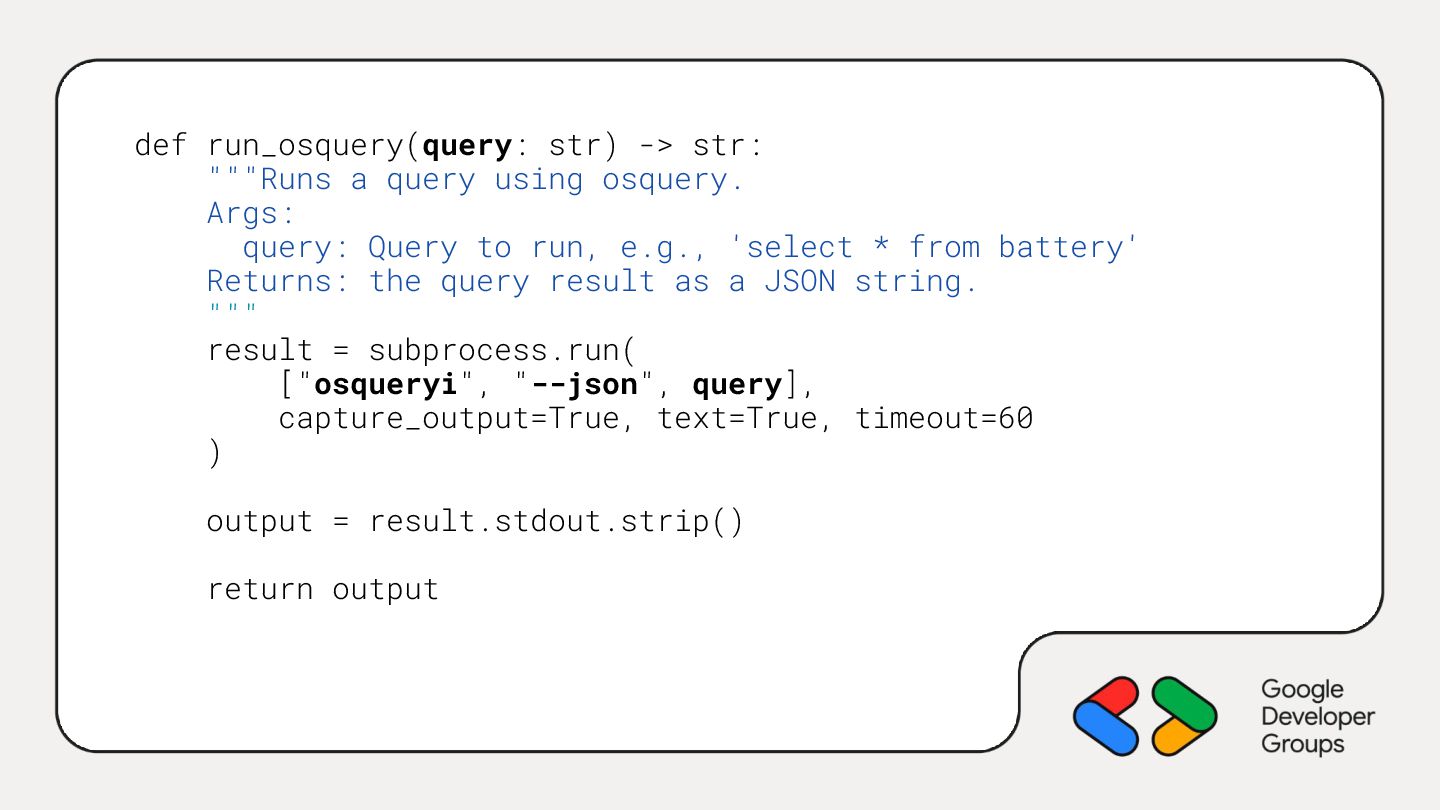 def run_osquery(query: str) -> str:
    """Runs a query using osquery.
    Args:
      query: Query to run, e.g., 'select * from battery'
    Returns: the query result as a JSON string.
    """
    result = subprocess.run(
        ["osqueryi", "--json", query],
        capture_output=True, text=True, timeout=60
    )

    output = result.stdout.strip()

    return output

Google Developer Groups